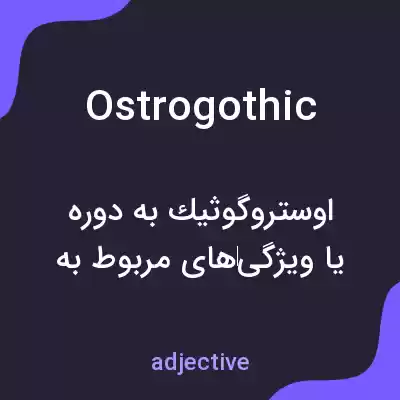 Ostrogothic

اوستروگوثیك به دوره یا ویژگی‌های مربوط به

adjective